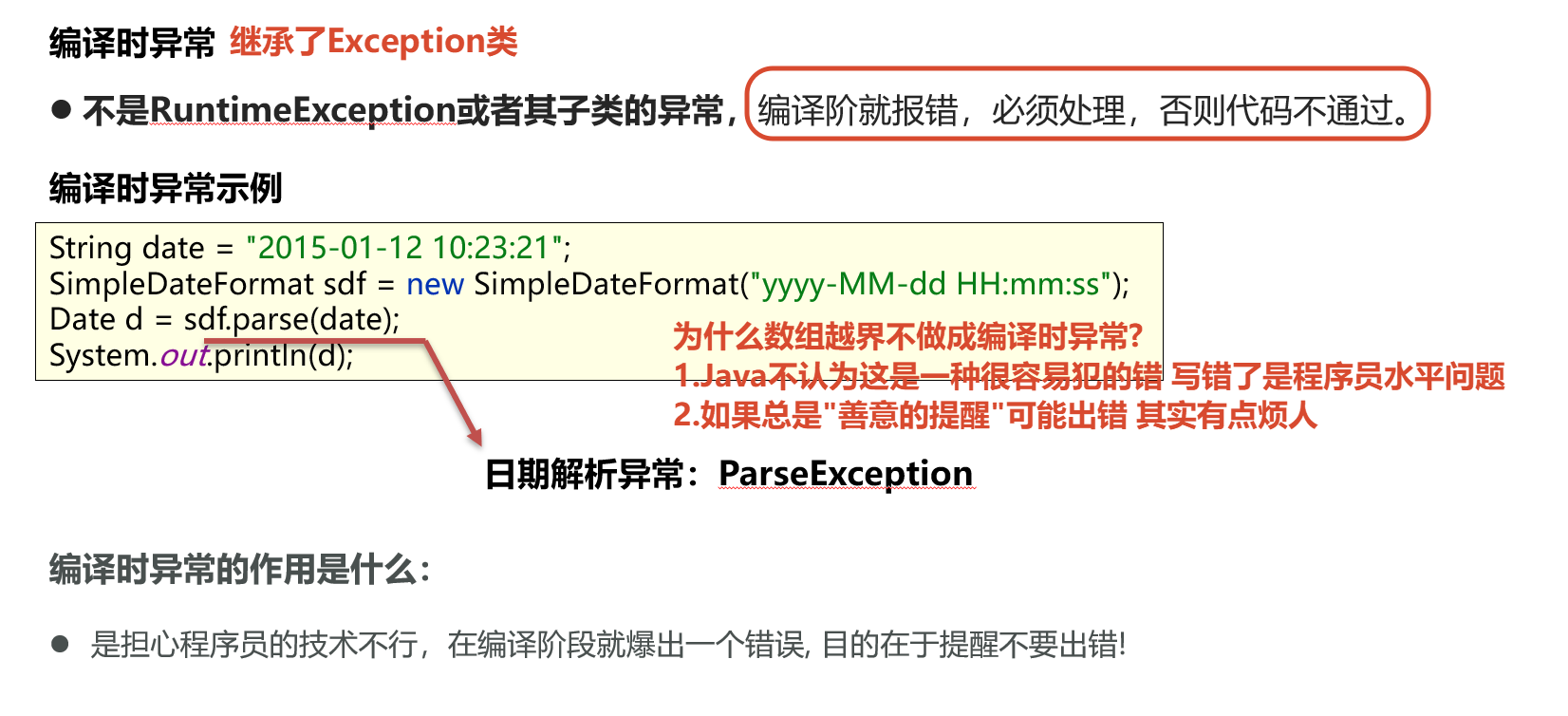 编译时异常 继承了Exception类

● 不是RuntimeException或者其子类的异常，编译阶就报错，必须处理，否则代码不通过。

编译时异常示例

String date = "2015-01-12 10:23:21";
SimpleDateFormat sdf = new SimpleDateFormat("yyyy-MM-dd HH:mm:ss");
Date d = sdf.parse(date);
System.out.println(d);

为什么数组越界不做成编译时异常?
1.Java不认为这是一种很容易犯的错 写错了是程序员水平问题
2.如果总是"善意的提醒"可能出错 其实有点烦人

日期解析异常：ParseException

编译时异常的作用是什么：

● 是担心程序员的技术不行，在编译阶段就爆出一个错误, 目的在于提醒不要出错!